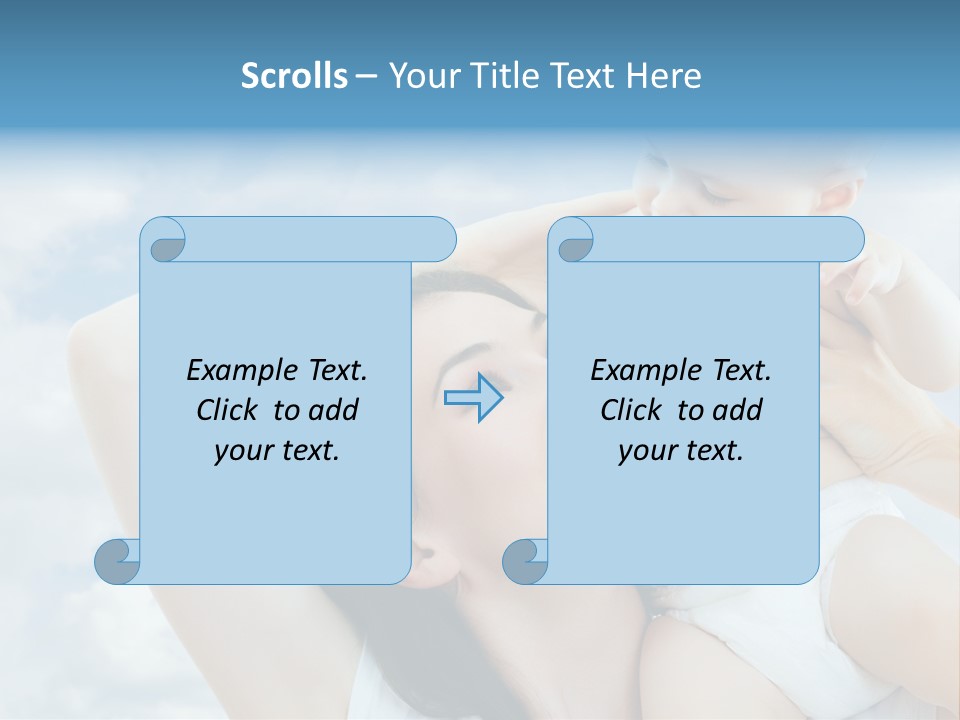 Scrolls – Your Title Text Here

Example Text. Click to add your text.

Example Text. Click to add your text.